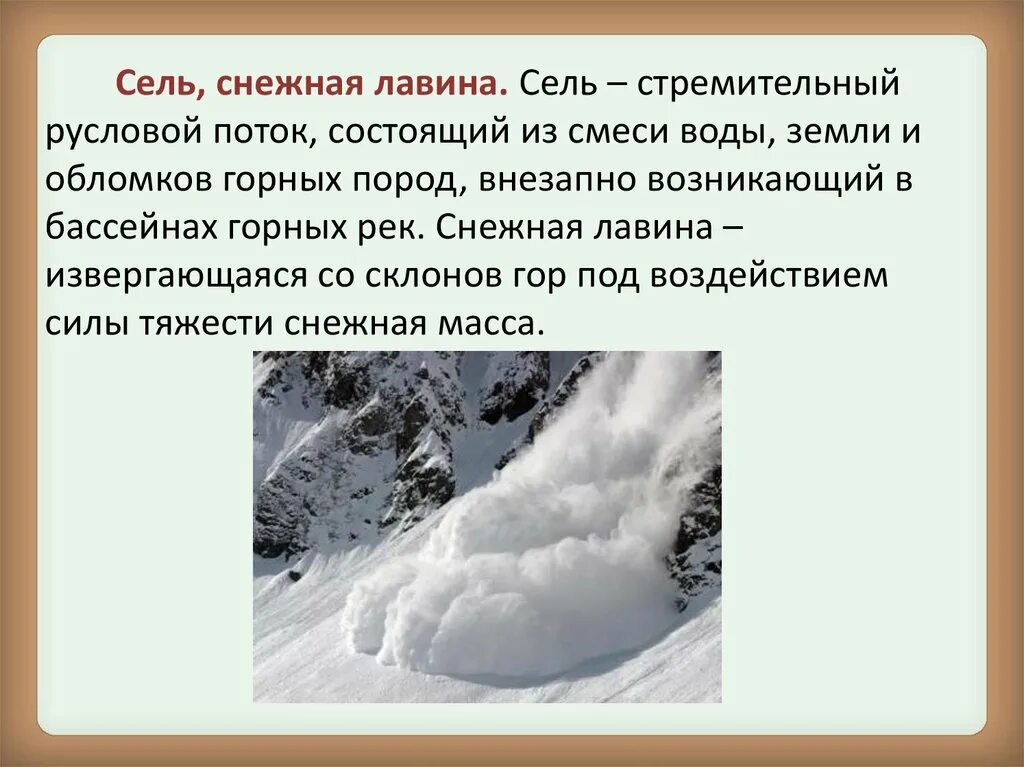 Сель, снежная лавина. Сель – стремительный русловой поток, состоящий из смеси воды, земли и обломков горных пород, внезапно возникающий в бассейнах горных рек. Снежная лавина – извергающаяся со склонов гор под воздействием силы тяжести снежная масса.